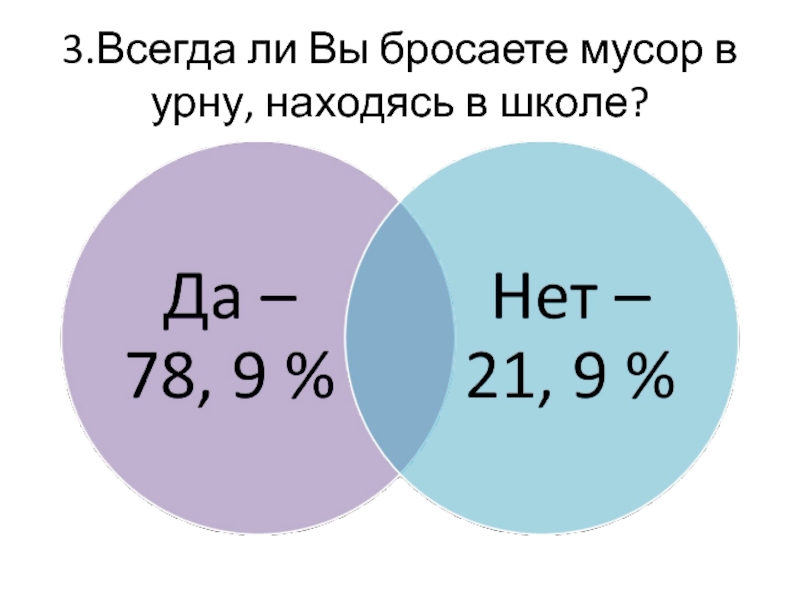 3.Всегда ли Вы бросаете мусор в урну, находясь в школе?

Да – 78, 9 %

Нет – 21, 9 %